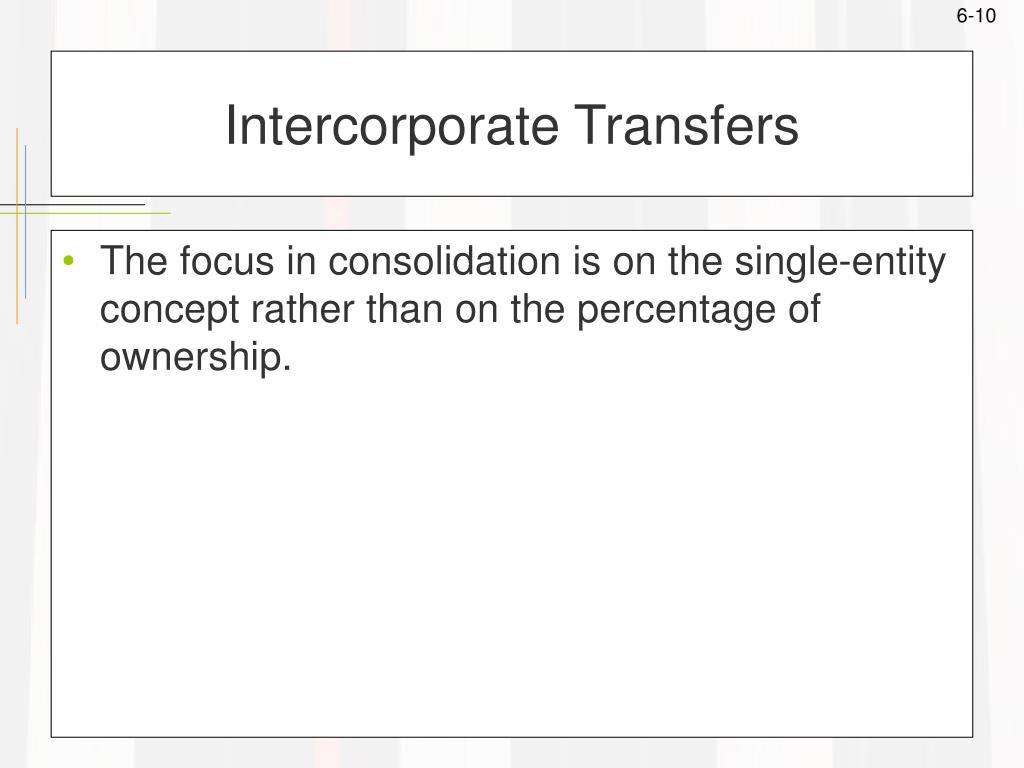 6-10

Intercorporate Transfers

• The focus in consolidation is on the single-entity concept rather than on the percentage of ownership.